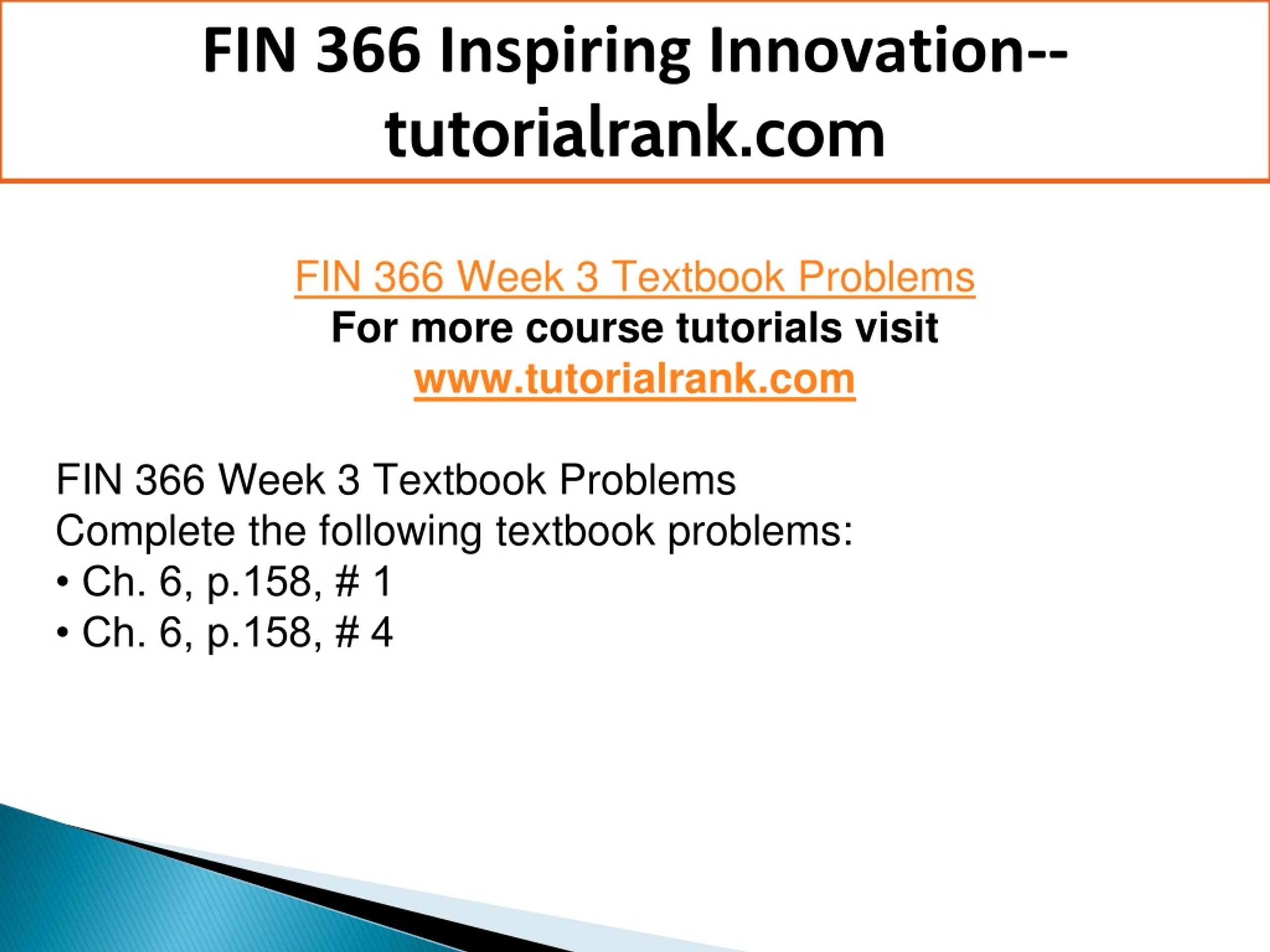 FIN 366 Inspiring Innovation--tutorialrank.com

FIN 366 Week 3 Textbook Problems
For more course tutorials visit
www.tutorialrank.com

FIN 366 Week 3 Textbook Problems
Complete the following textbook problems:
• Ch. 6, p.158, # 1
• Ch. 6, p.158, # 4